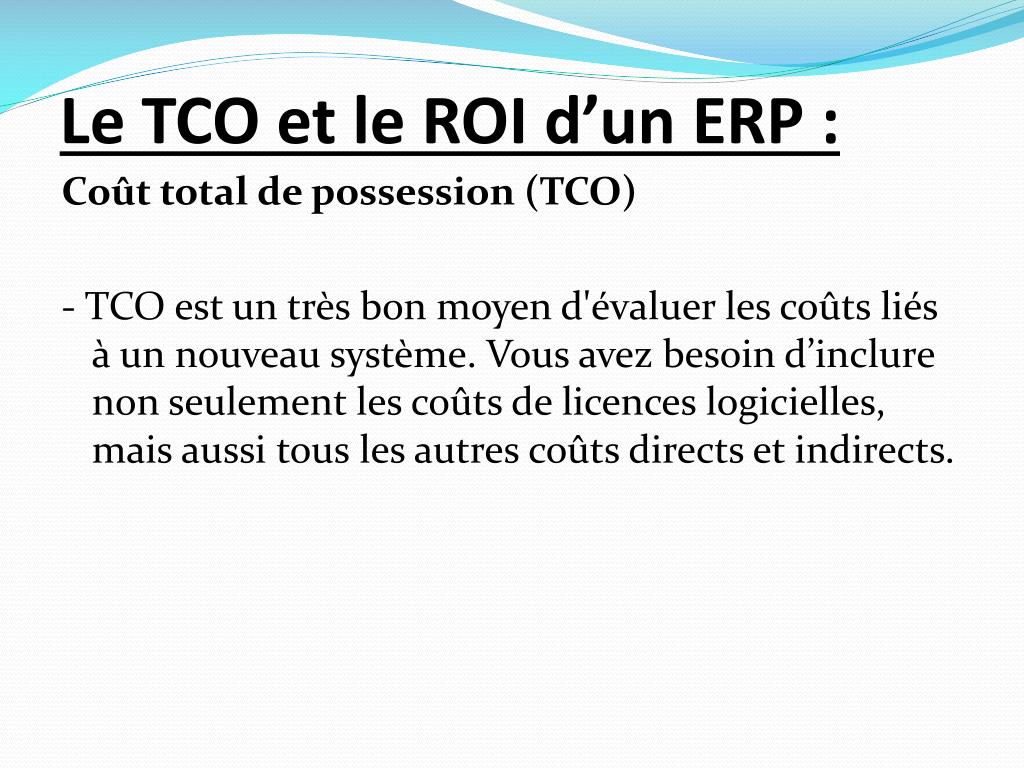 Le TCO et le ROI d’un ERP :

Coût total de possession (TCO)

- TCO est un très bon moyen d'évaluer les coûts liés à un nouveau système. Vous avez besoin d’inclure non seulement les coûts de licences logicielles, mais aussi tous les autres coûts directs et indirects.